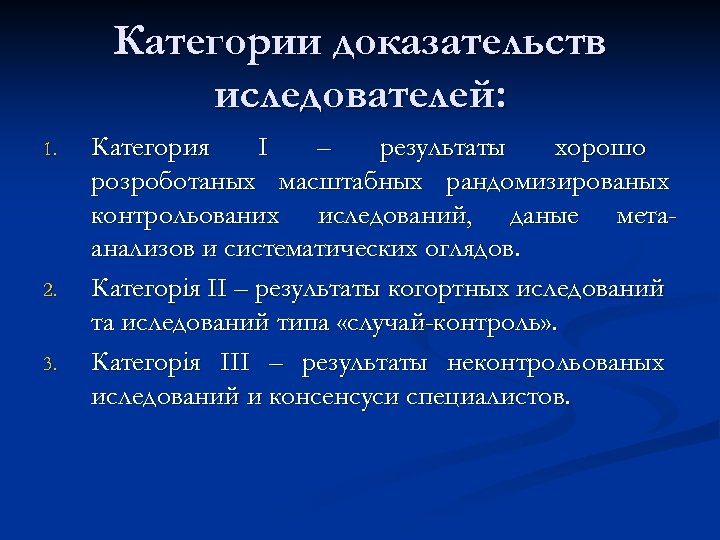 Категории доказательств иследователей:

1. Категория I – результаты хорошо розроботаных масштабных рандомизированых контрольованих иследований, даные мета-анализов и систематических оглядов.
2. Категорія II – результаты когортных иследований та иследований типа «случай-контроль».
3. Категорія III – результаты неконтрольованых иследований и консенсуси специалистов.